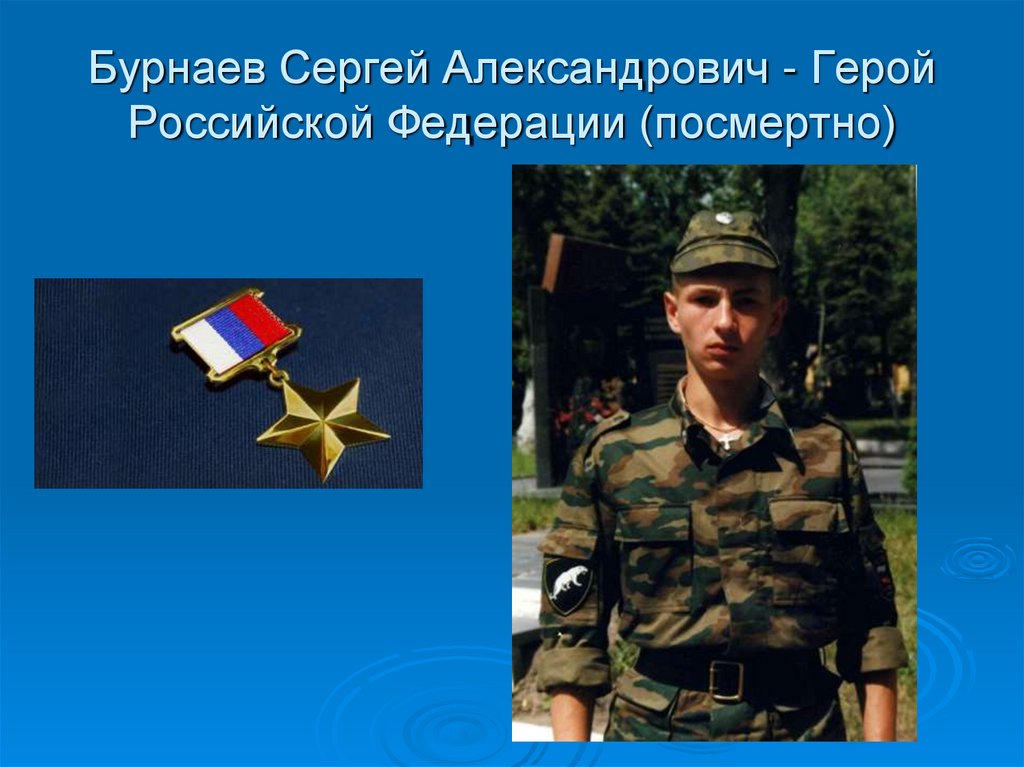 Бурнаев Сергей Александрович - Герой Российской Федерации (посмертно)